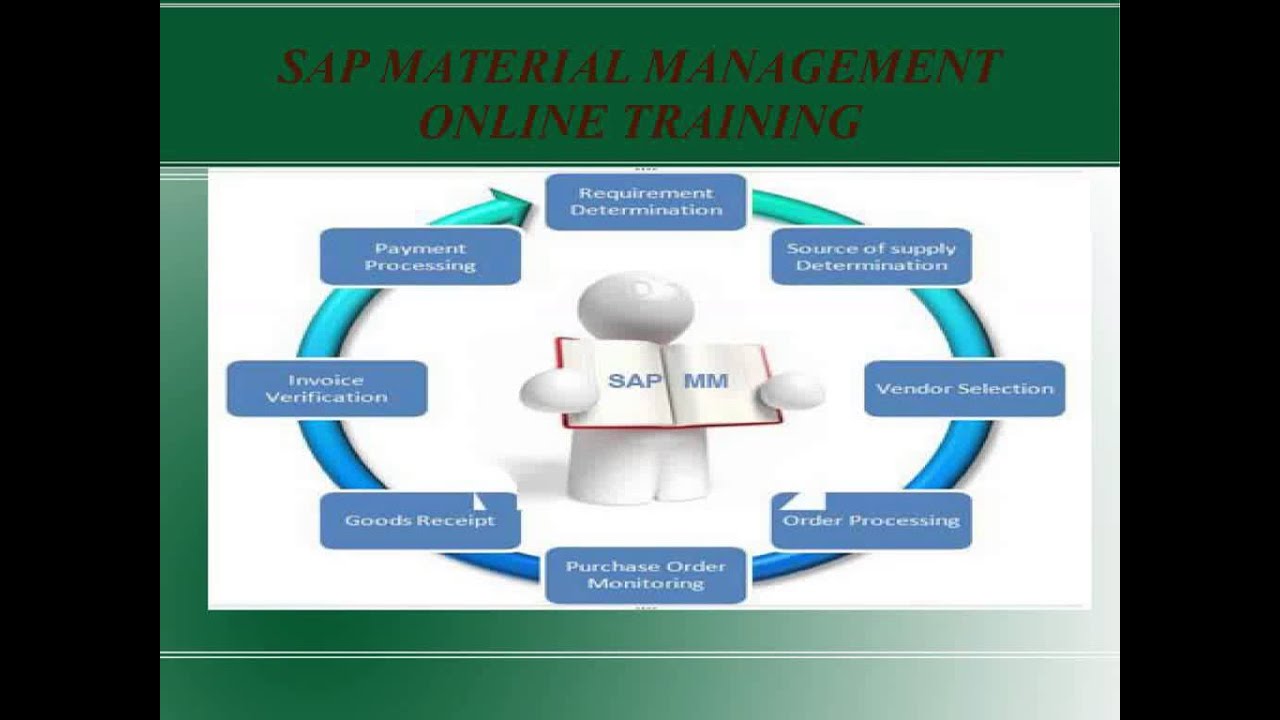 SAP MATERIAL MANAGEMENT ONLINE TRAINING

Requirement Determination

Source of supply Determination

Vendor Selection

Order Processing

Purchase Order Monitoring

Goods Receipt

Invoice Verification

Payment Processing

SAP MM